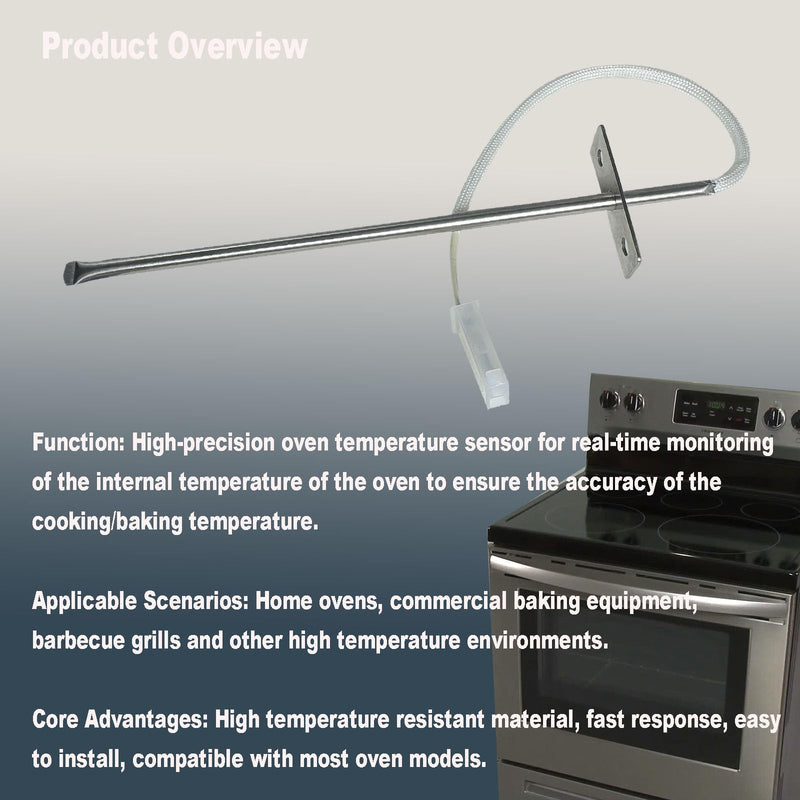 Product Overview

Function: High-precision oven temperature sensor for real-time monitoring of the internal temperature of the oven to ensure the accuracy of the cooking/baking temperature.

Applicable Scenarios: Home ovens, commercial baking equipment, barbecue grills and other high temperature environments.

Core Advantages: High temperature resistant material, fast response, easy to install, compatible with most oven models.